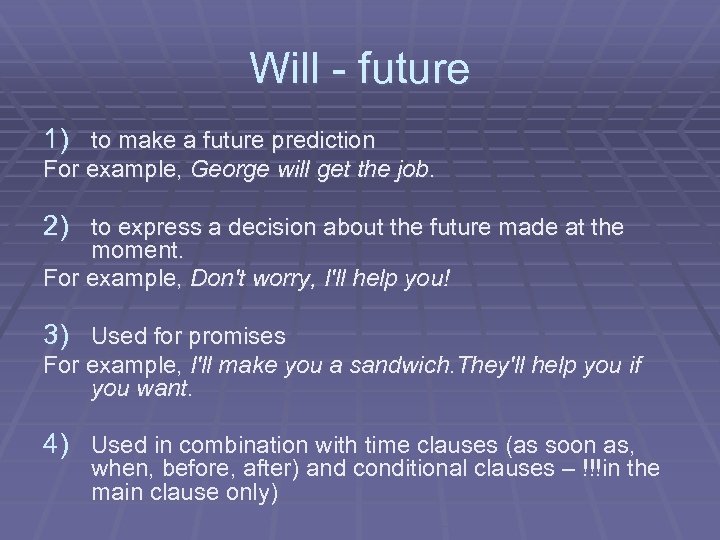 Will - future

1) to make a future prediction
For example, George will get the job.

2) to express a decision about the future made at the moment.
For example, Don't worry, I'll help you!

3) Used for promises
For example, I'll make you a sandwich.They'll help you if you want.

4) Used in combination with time clauses (as soon as, when, before, after) and conditional clauses – !!!in the main clause only)